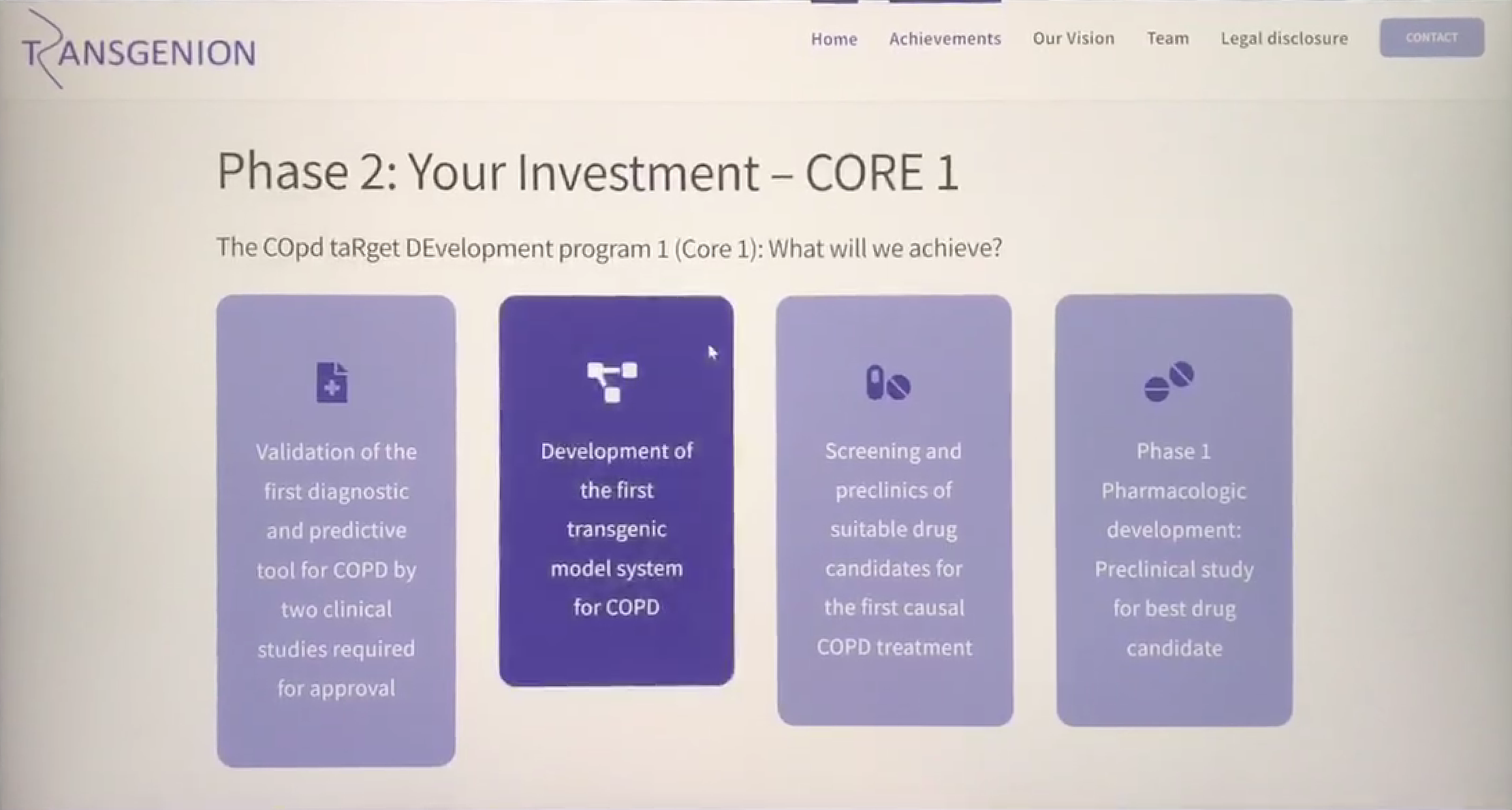 TRANSGENION

Home Achievements Our Vision Team Legal disclosure CONTACT

Phase 2: Your Investment – CORE 1

The COpd taRget DEvelopment program 1 (Core 1): What will we achieve?

Validation of the first diagnostic and predictive tool for COPD by two clinical studies required for approval

Development of the first transgenic model system for COPD

Screening and preclinics of suitable drug candidates for the first causal COPD treatment

Phase 1 Pharmacologic development: Preclinical study for best drug candidate